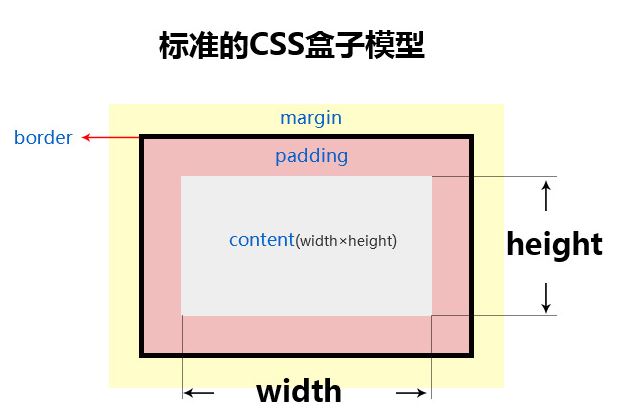 标准的CSS盒子模型

margin

border

padding

content(width×height)

height

width